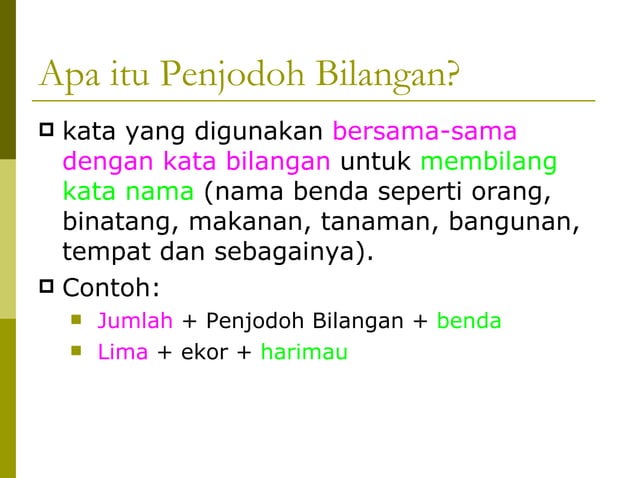 Apa itu Penjodoh Bilangan?

kata yang digunakan bersama-sama dengan kata bilangan untuk membilang kata nama (nama benda seperti orang, binatang, makanan, tanaman, bangunan, tempat dan sebagainya).

Contoh:

Jumlah + Penjodoh Bilangan + benda

Lima + ekor + harimau